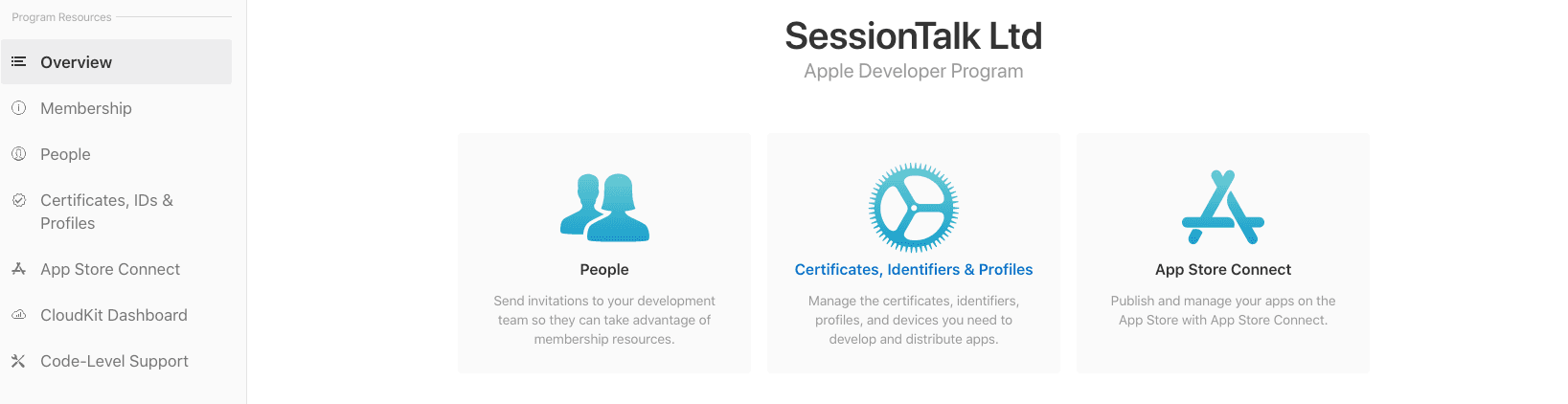 Program Resources

Overview

Membership

People

Certificates, IDs & Profiles

App Store Connect

CloudKit Dashboard

Code-Level Support

SessionTalk Ltd

Apple Developer Program

People

Send invitations to your development team so they can take advantage of membership resources.

Certificates, Identifiers & Profiles

Manage the certificates, identifiers, profiles, and devices you need to develop and distribute apps.

App Store Connect

Publish and manage your apps on the App Store with App Store Connect.